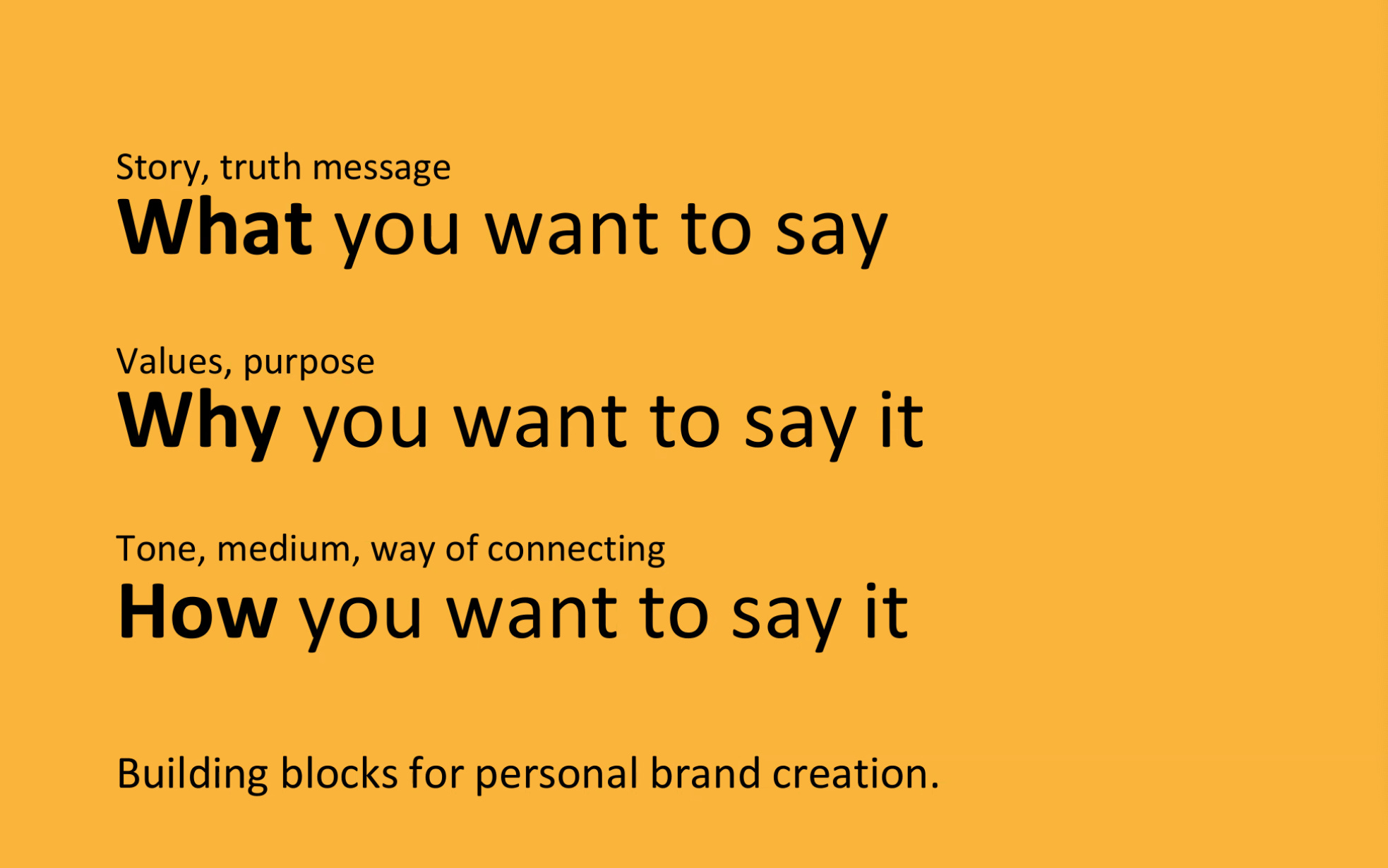 Story, truth message
What you want to say

Values, purpose
Why you want to say it

Tone, medium, way of connecting
How you want to say it

Building blocks for personal brand creation.